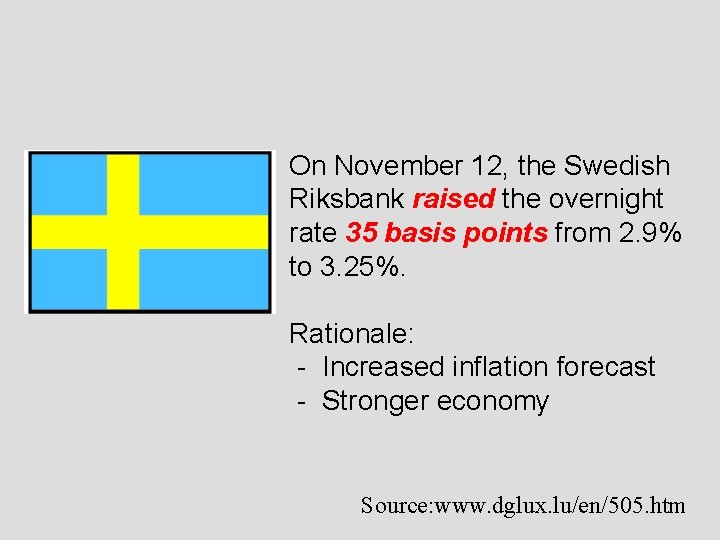 On November 12, the Swedish Riksbank raised the overnight rate 35 basis points from 2.9% to 3.25%.

Rationale:
- Increased inflation forecast
- Stronger economy

Source:www.dglux.lu/en/505.htm